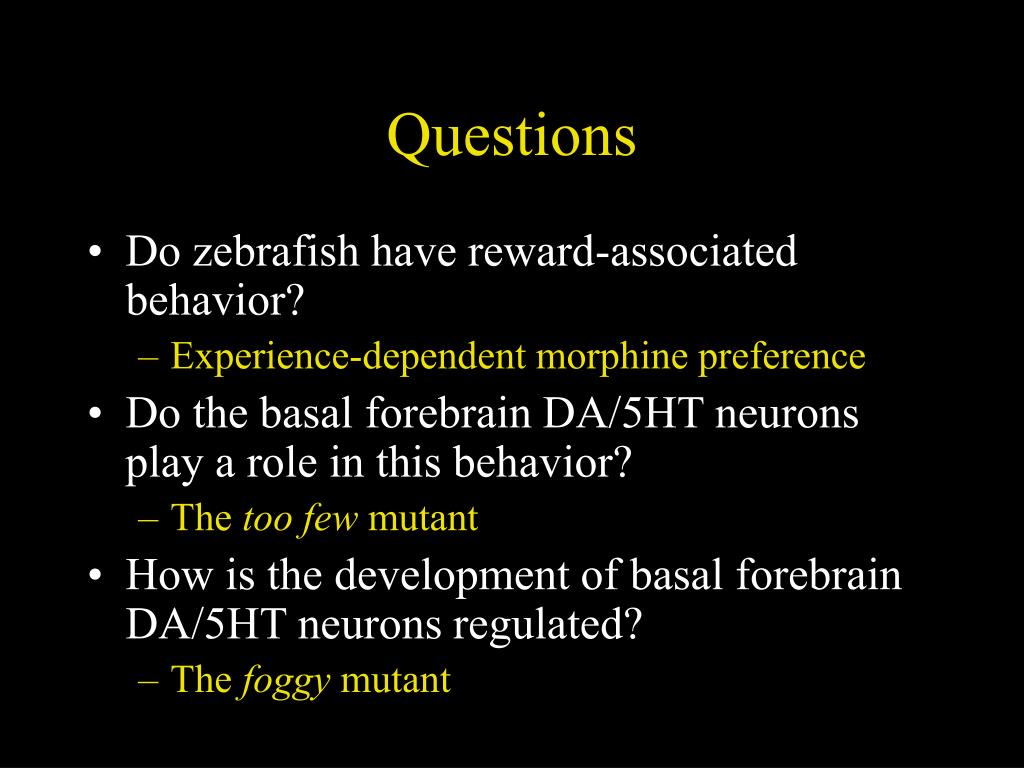 Questions

• Do zebrafish have reward-associated behavior?
– Experience-dependent morphine preference
• Do the basal forebrain DA/5HT neurons play a role in this behavior?
– The too few mutant
• How is the development of basal forebrain DA/5HT neurons regulated?
– The foggy mutant